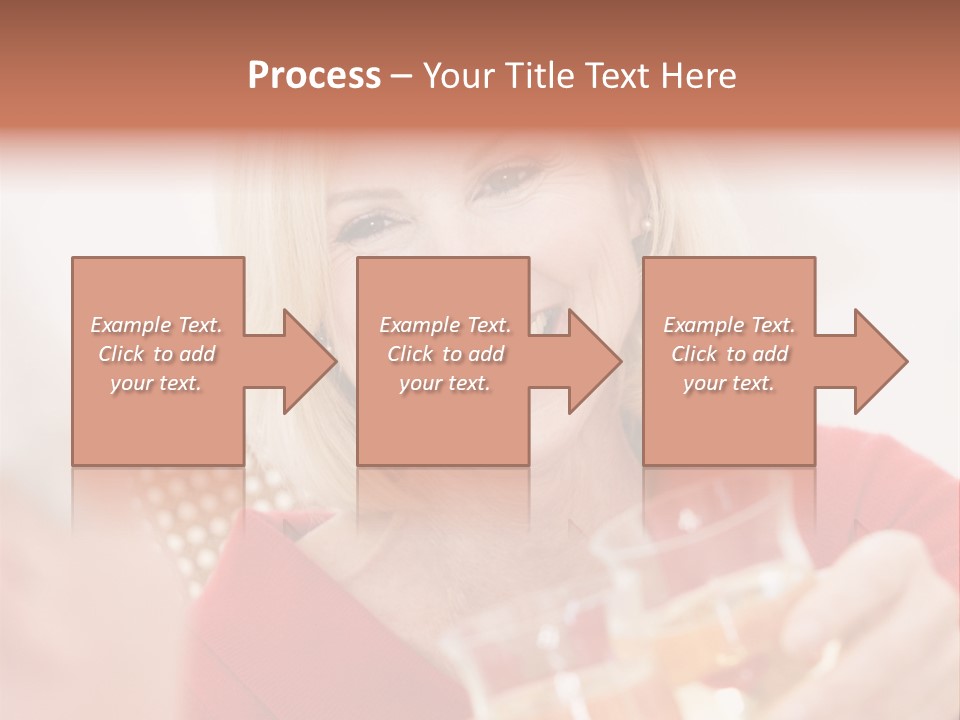 Process – Your Title Text Here

Example Text. Click to add your text.

Example Text. Click to add your text.

Example Text. Click to add your text.